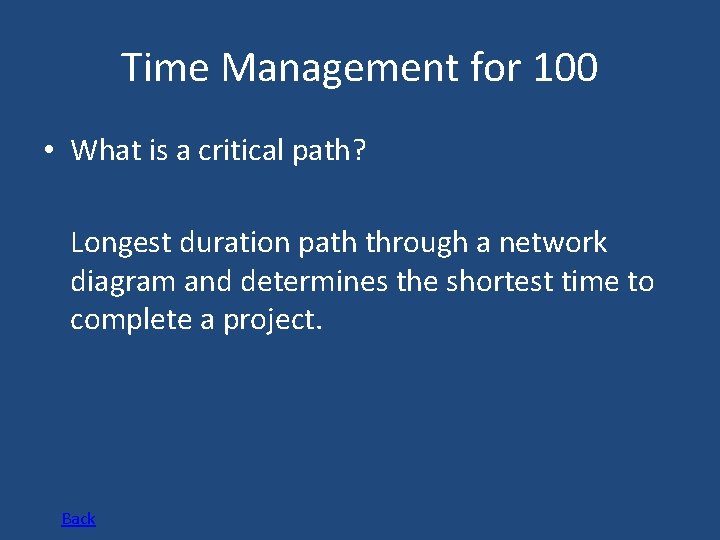 Time Management for 100

• What is a critical path?

Longest duration path through a network diagram and determines the shortest time to complete a project.

Back